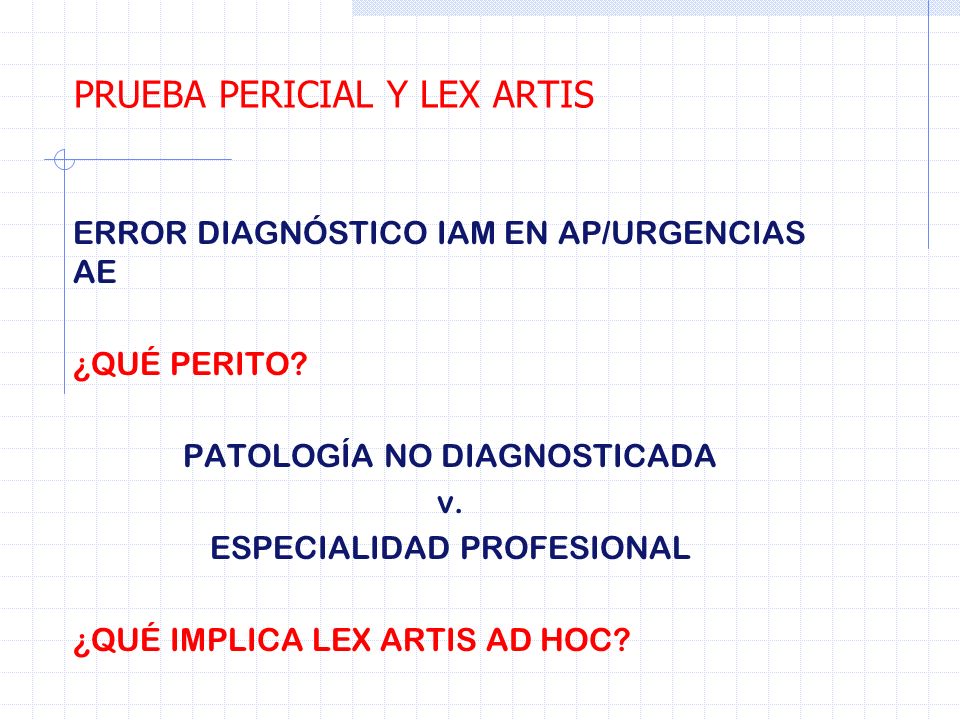 PRUEBA PERICIAL Y LEX ARTIS

ERROR DIAGNÓSTICO IAM EN AP/URGENCIAS AE

¿QUÉ PERITO?

PATOLOGÍA NO DIAGNOSTICADA
v.
ESPECIALIDAD PROFESIONAL

¿QUÉ IMPLICA LEX ARTIS AD HOC?